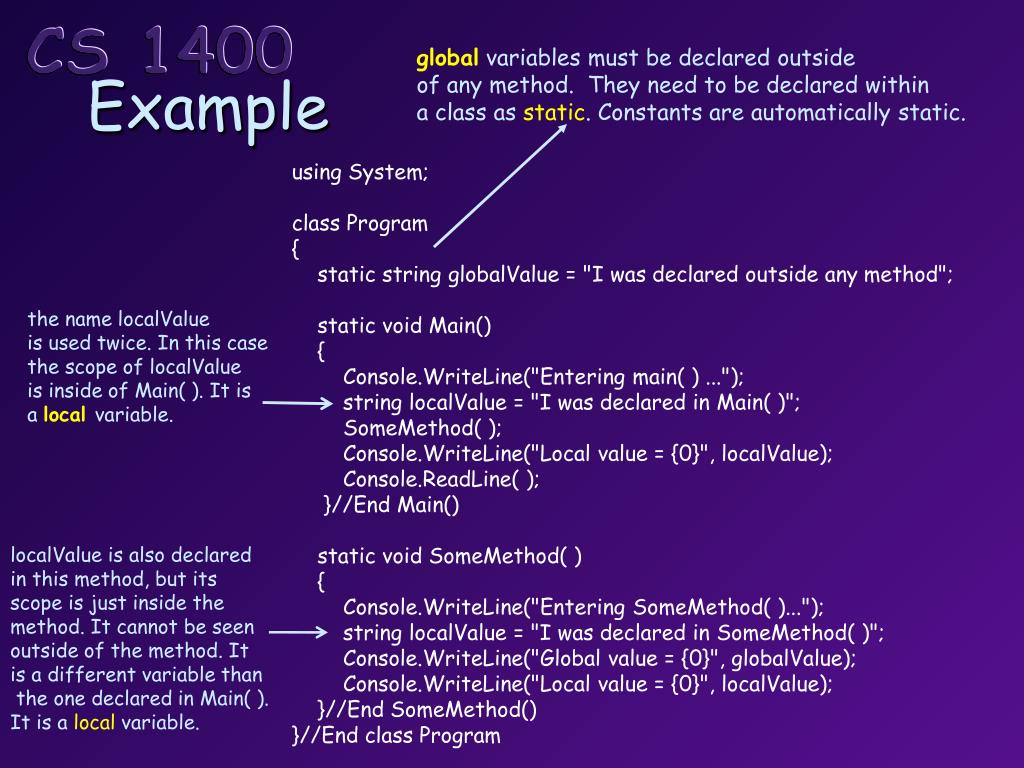 CS 1400
Example

global variables must be declared outside of any method. They need to be declared within a class as static. Constants are automatically static.

using System;

class Program
{
static string globalValue = "I was declared outside any method";

static void Main()
{
Console.WriteLine("Entering main( ) ...");
string localValue = "I was declared in Main( )";
SomeMethod( );
Console.WriteLine("Local value = {0}", localValue);
Console.ReadLine( );
}//End Main()

static void SomeMethod( )
{
Console.WriteLine("Entering SomeMethod( )...");
string localValue = "I was declared in SomeMethod( )";
Console.WriteLine("Global value = {0}", globalValue);
Console.WriteLine("Local value = {0}", localValue);
}//End SomeMethod()
}//End class Program

the name localValue is used twice. In this case the scope of localValue is inside of Main( ). It is a local variable.

localValue is also declared in this method, but its scope is just inside the method. It cannot be seen outside of the method. It is a different variable than the one declared in Main( ). It is a local variable.